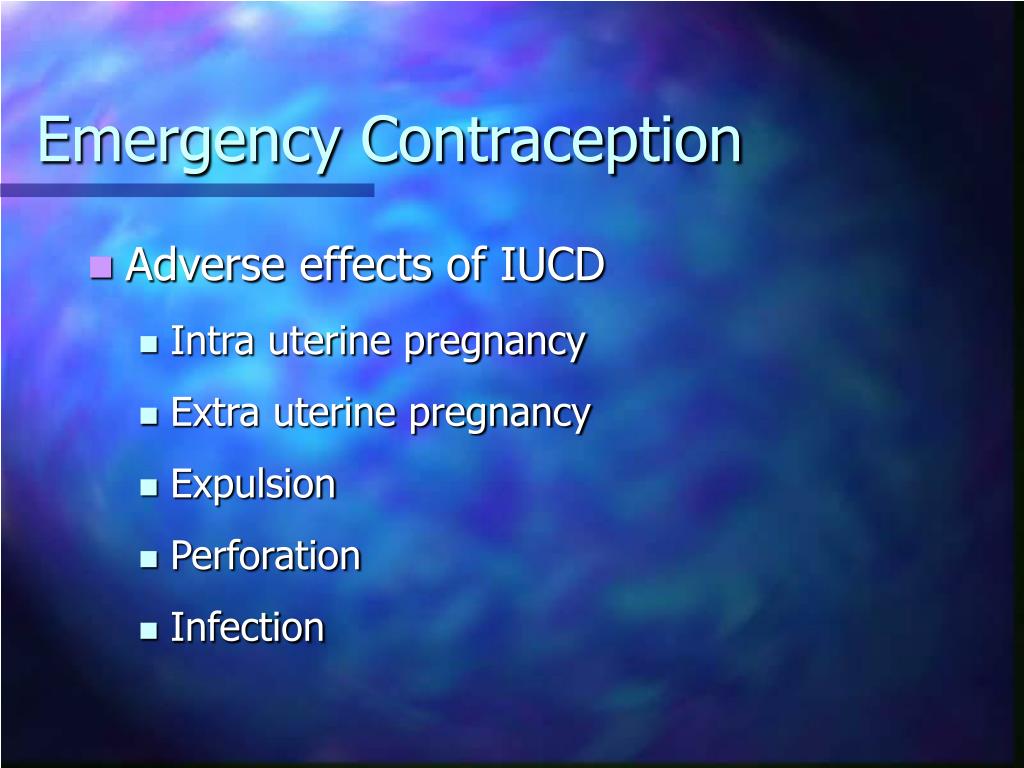 Emergency Contraception

Adverse effects of IUCD

Intra uterine pregnancy

Extra uterine pregnancy

Expulsion

Perforation

Infection